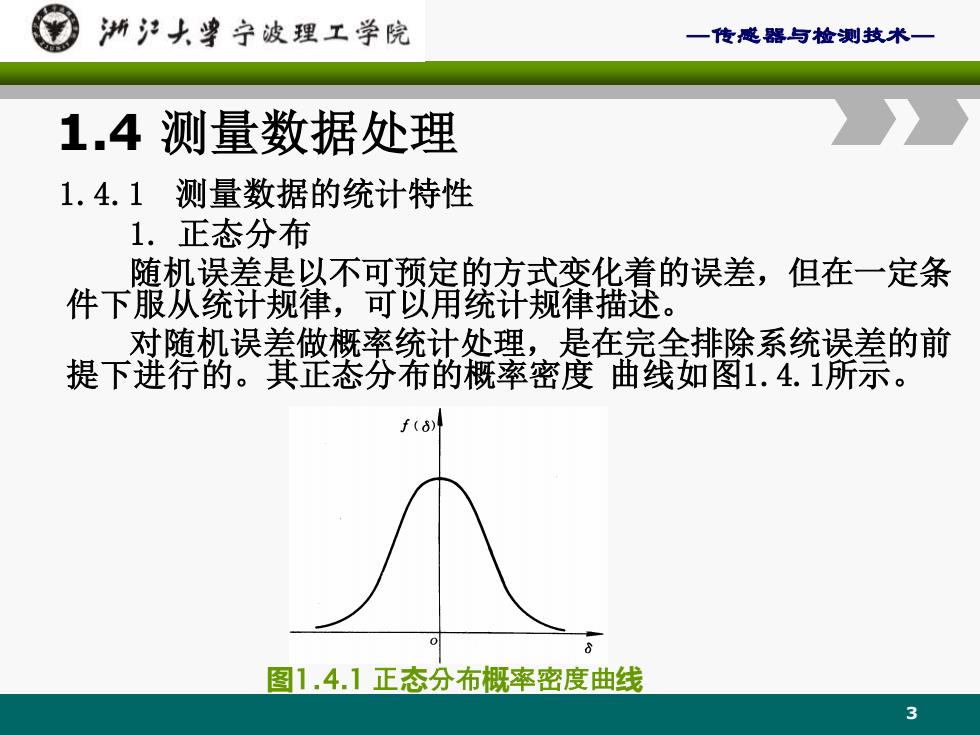 浙江大学宁波理工学院

—传感器与检测技术—

1.4 测量数据处理

1.4.1 测量数据的统计特性

1. 正态分布

随机误差是以不可预定的方式变化着的误差，但在一定条件下服从统计规律，可以用统计规律描述。

对随机误差做概率统计处理，是在完全排除系统误差的前提下进行的。其正态分布的概率密度 曲线如图1.4.1所示。

$f(\delta)$

$o$

$\delta$

图1.4.1 正态分布概率密度曲线

3